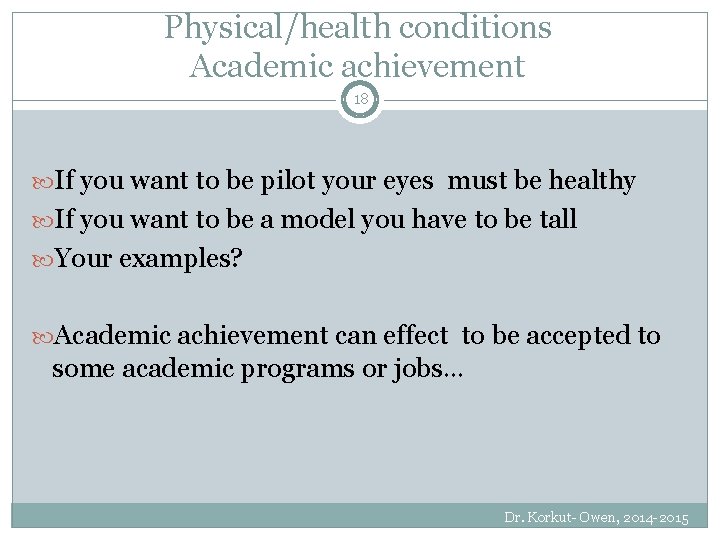 Physical/health conditions
Academic achievement

18

If you want to be pilot your eyes must be healthy
If you want to be a model you have to be tall
Your examples?

Academic achievement can effect to be accepted to some academic programs or jobs…

Dr. Korkut- Owen, 2014-2015